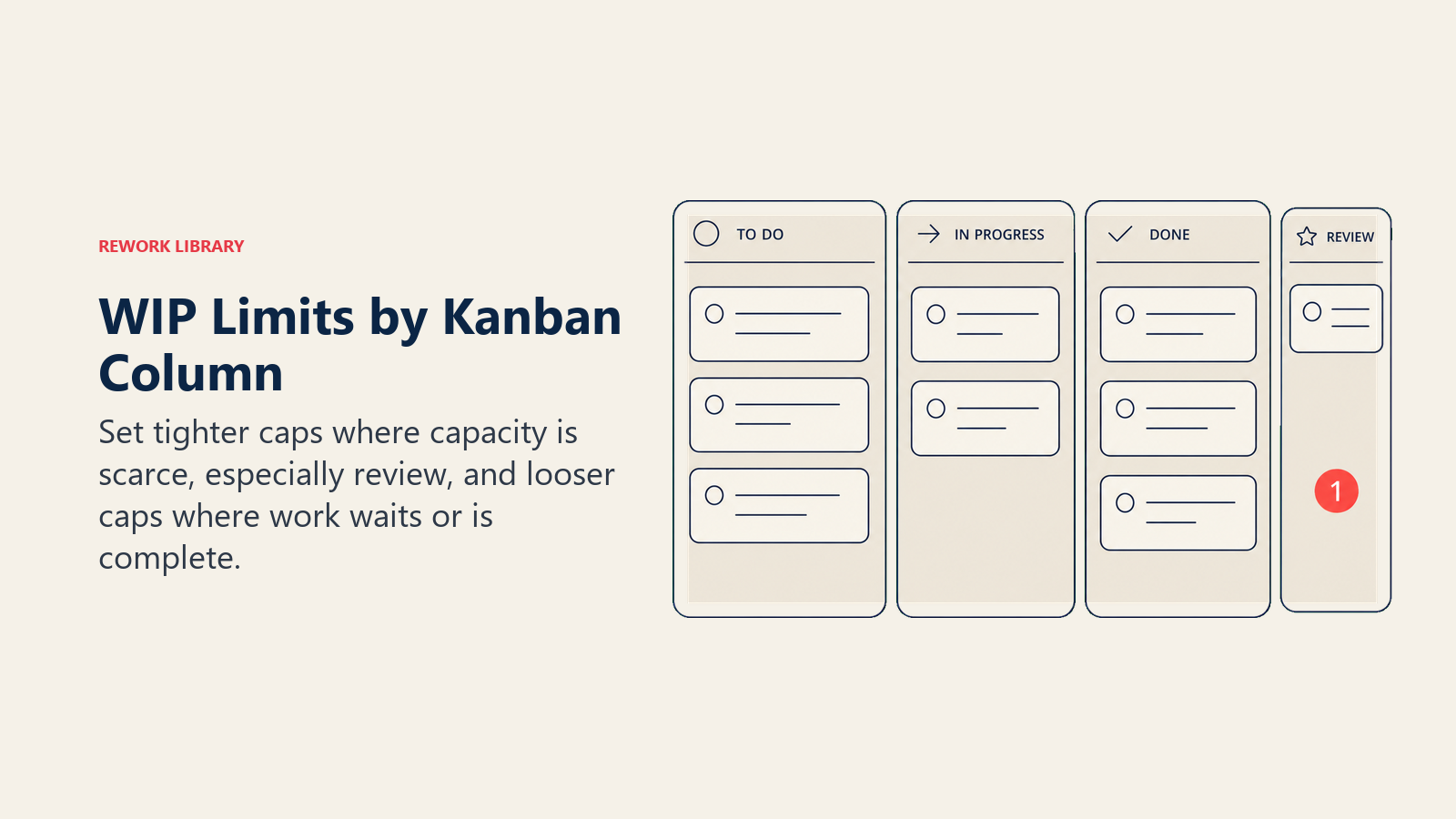 REWORK LIBRARY

WIP Limits by Kanban Column

Set tighter caps where capacity is scarce, especially review, and looser caps where work waits or is complete.

TO DO

IN PROGRESS

DONE

REVIEW

1